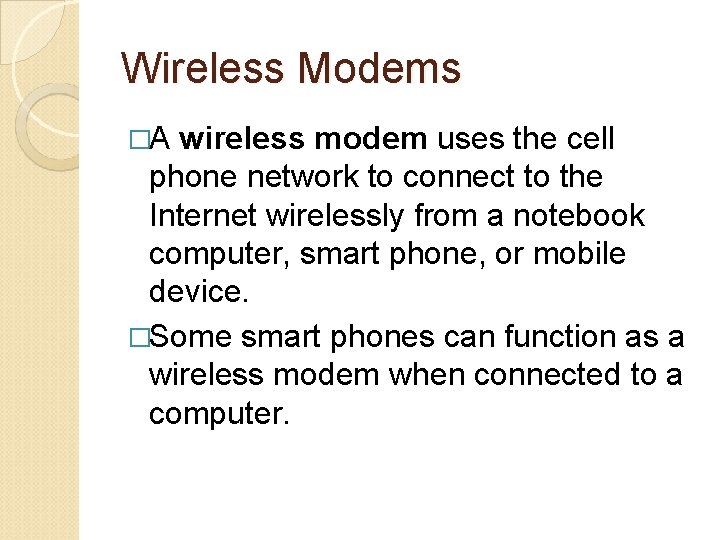 Wireless Modems

□A wireless modem uses the cell phone network to connect to the Internet wirelessly from a notebook computer, smart phone, or mobile device.

□Some smart phones can function as a wireless modem when connected to a computer.